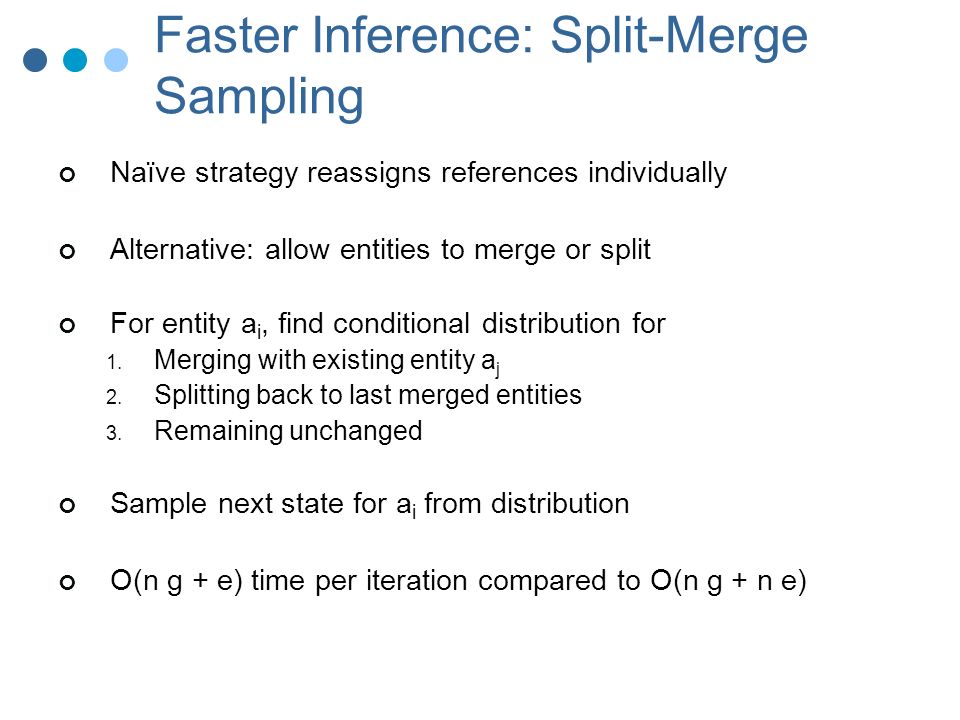 Faster Inference: Split-Merge Sampling

Naïve strategy reassigns references individually

Alternative: allow entities to merge or split

For entity $a_i$, find conditional distribution for
1. Merging with existing entity $a_j$
2. Splitting back to last merged entities
3. Remaining unchanged

Sample next state for $a_i$ from distribution

O(n g + e) time per iteration compared to O(n g + n e)